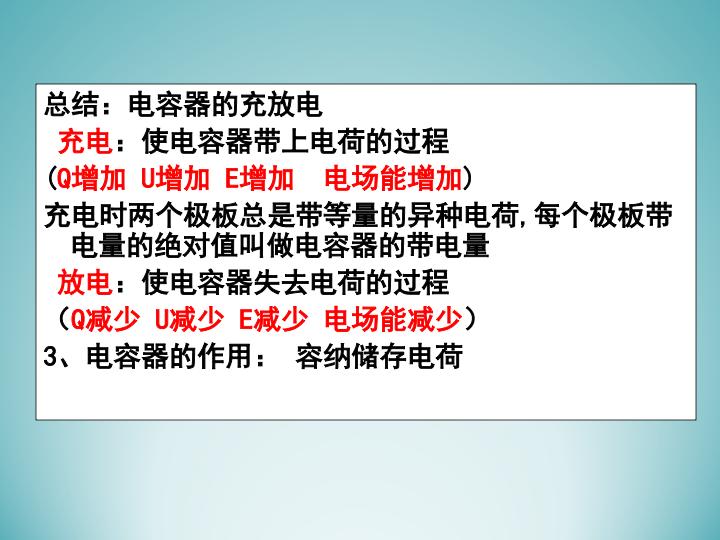 总结：电容器的充放电

充电：使电容器带上电荷的过程

（Q增加 U增加 E增加 电场能增加）

充电时两个极板总是带等量的异种电荷，每个极板带电量的绝对值叫做电容器的带电量

放电：使电容器失去电荷的过程

（Q减少 U减少 E减少 电场能减少）

3、电容器的作用： 容纳储存电荷